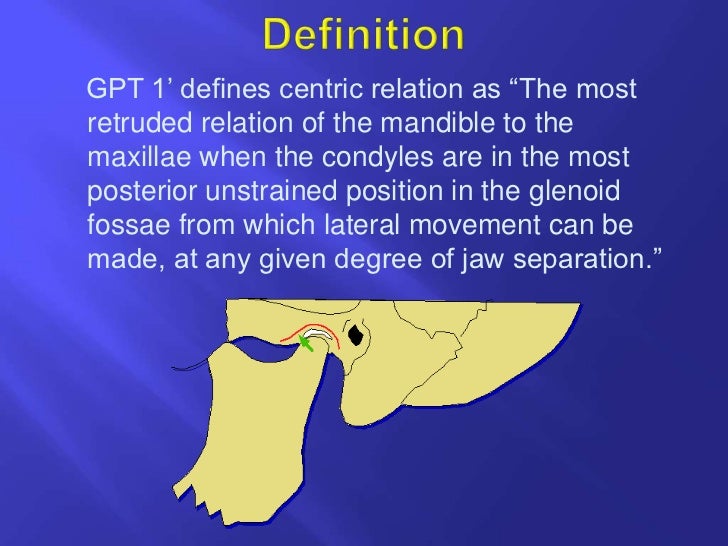 Definition

GPT 1’ defines centric relation as “The most retruded relation of the mandible to the maxillae when the condyles are in the most posterior unstrained position in the glenoid fossae from which lateral movement can be made, at any given degree of jaw separation.”